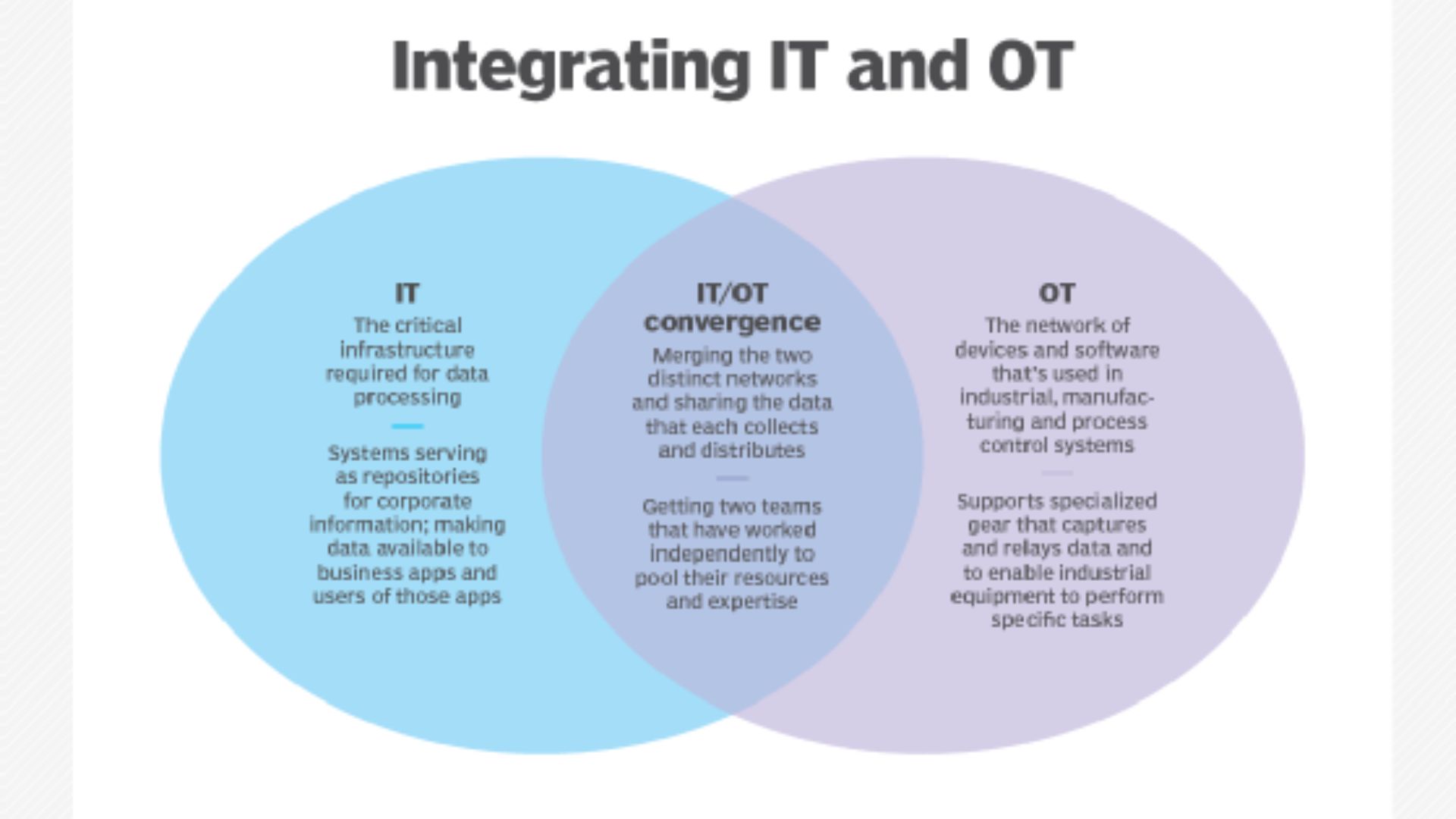 Integrating IT and OT

IT
The critical infrastructure required for data processing

Systems serving as repositories for corporate information; making data available to business apps and users of those apps

IT/OT convergence
Merging the two distinct networks and sharing the data that each collects and distributes

Getting two teams that have worked independently to pool their resources and expertise

OT
The network of devices and software that's used in industrial, manufacturing and process control systems

Supports specialized gear that captures and relays data and to enable industrial equipment to perform specific tasks